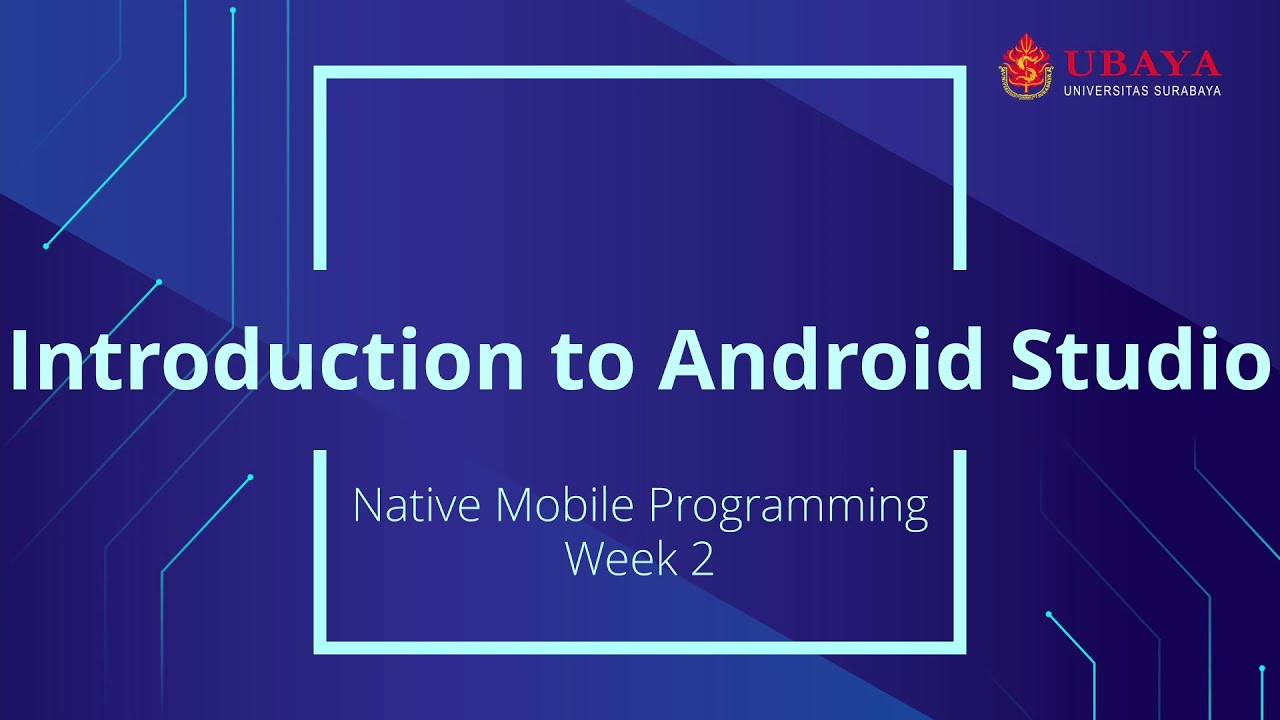 UBAYA
UNIVERSITAS SURABAYA

Introduction to Android Studio

Native Mobile Programming
Week 2